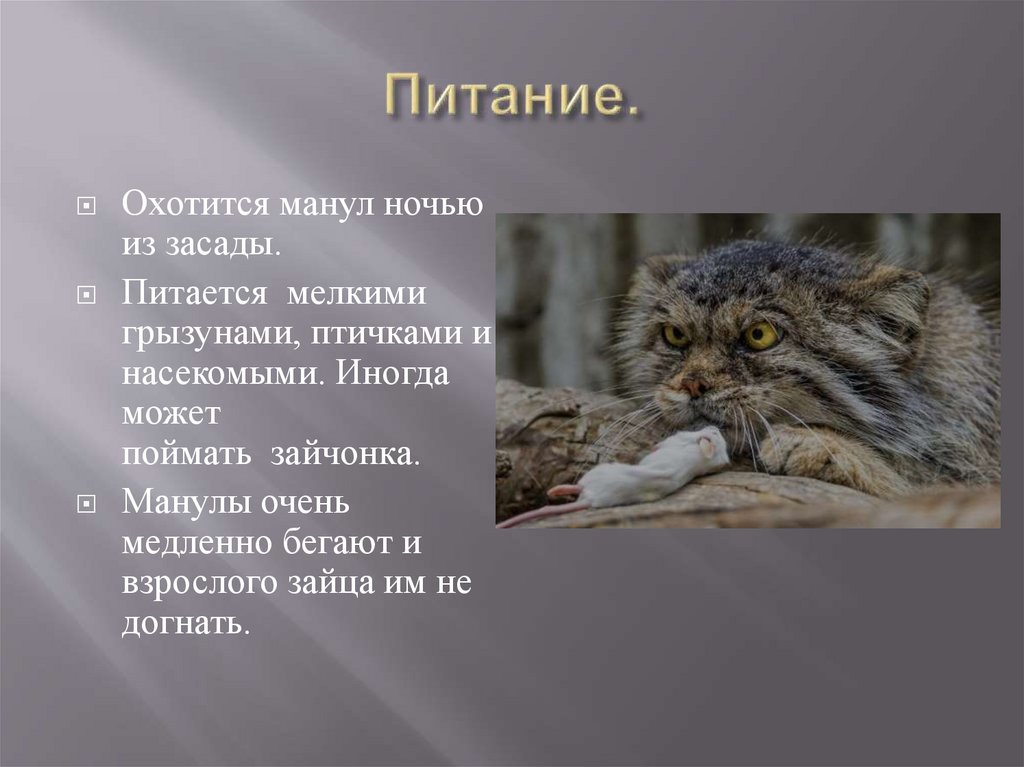 Питание.

Охотится манул ночью из засады.

Питается мелкими грызунами, птичками и насекомыми. Иногда может поймать зайчонка.

Манулы очень медленно бегают и взрослого зайца им не догнать.